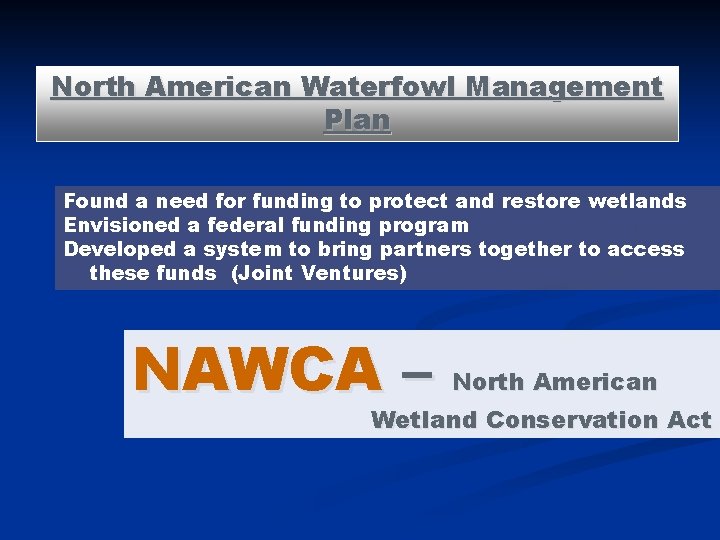 North American Waterfowl Management Plan

Found a need for funding to protect and restore wetlands
Envisioned a federal funding program
Developed a system to bring partners together to access these funds (Joint Ventures)

NAWCA – North American Wetland Conservation Act